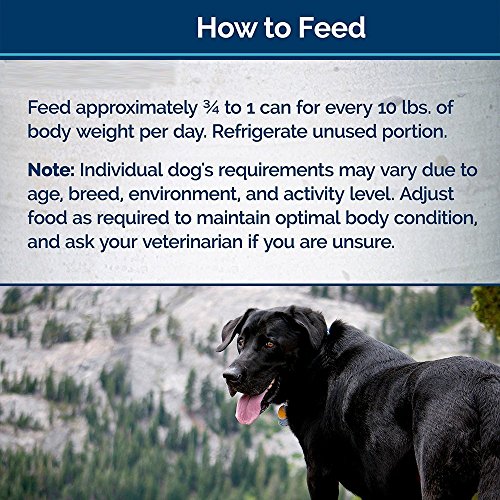 How to Feed

Feed approximately ¾ to 1 can for every 10 lbs. of body weight per day. Refrigerate unused portion.

Note: Individual dog's requirements may vary due to age, breed, environment, and activity level. Adjust food as required to maintain optimal body condition, and ask your veterinarian if you are unsure.